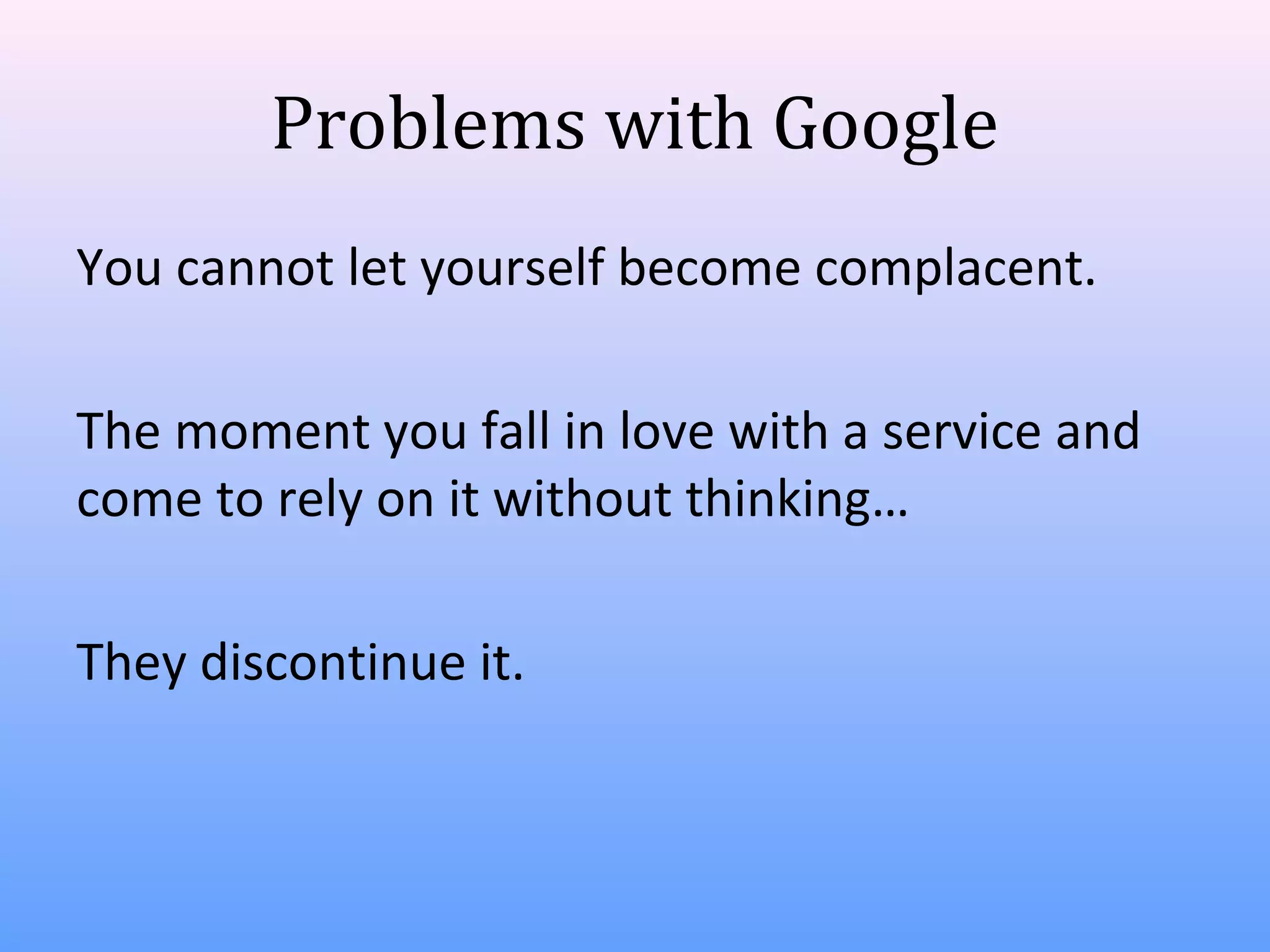 Problems with Google

You cannot let yourself become complacent.

The moment you fall in love with a service and come to rely on it without thinking…

They discontinue it.